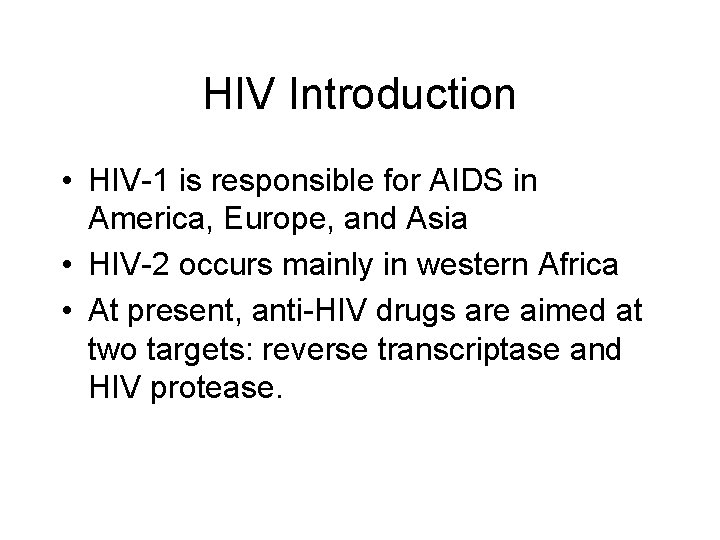 HIV Introduction

• HIV-1 is responsible for AIDS in America, Europe, and Asia
• HIV-2 occurs mainly in western Africa
• At present, anti-HIV drugs are aimed at two targets: reverse transcriptase and HIV protease.